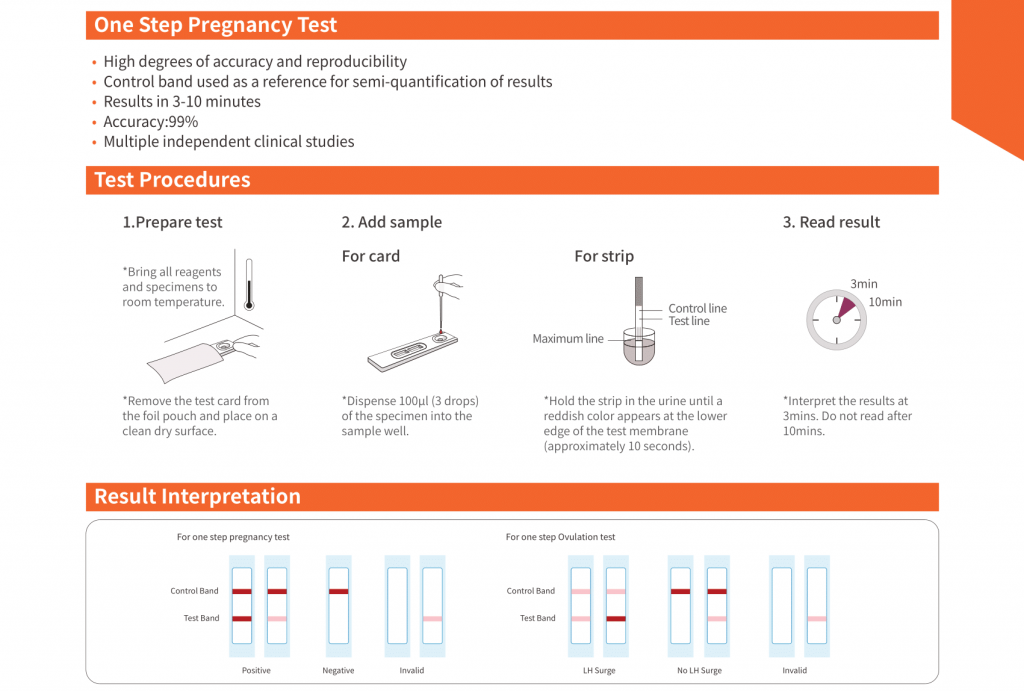 One Step Pregnancy Test

• High degrees of accuracy and reproducibility
• Control band used as a reference for semi-quantification of results
• Results in 3-10 minutes
• Accuracy:99%
• Multiple independent clinical studies

Test Procedures

1.Prepare test

*Bring all reagents and specimens to room temperature.

*Remove the test card from the foil pouch and place on a clean dry surface.

2. Add sample

For card

*Dispense 100µl (3 drops) of the specimen into the sample well.

For strip

Control line
Test line
Maximum line

*Hold the strip in the urine until a reddish color appears at the lower edge of the test membrane (approximately 10 seconds).

3. Read result

3min
10min

*Interpret the results at 3mins. Do not read after 10mins.

Result Interpretation

For one step pregnancy test

Control Band
Test Band

Positive
Negative
Invalid

For one step Ovulation test

Control Band
Test Band

LH Surge
No LH Surge
Invalid